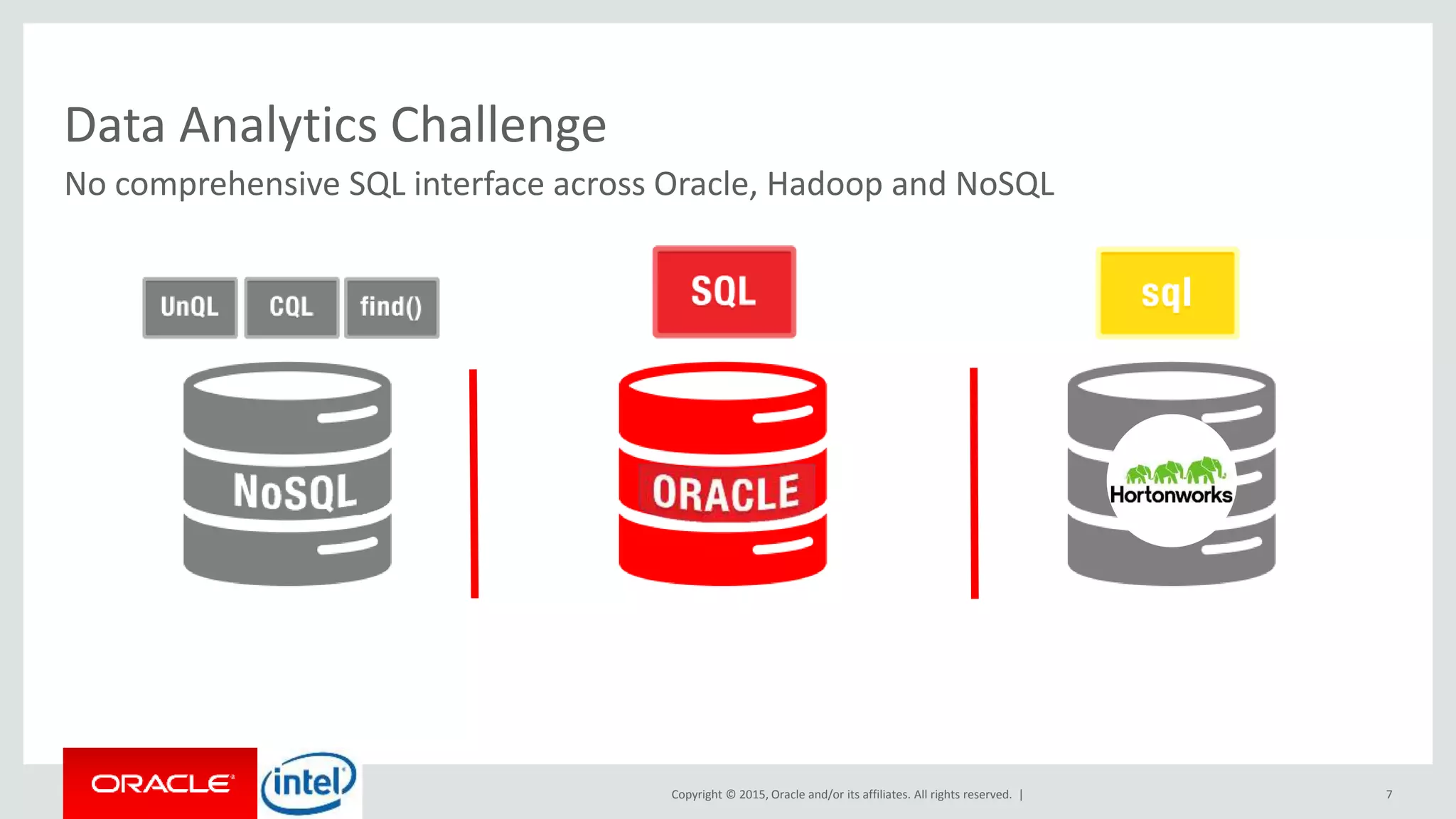 Data Analytics Challenge

No comprehensive SQL interface across Oracle, Hadoop and NoSQL

UnQL CQL find()

NoSQL

SQL

ORACLE

sql

Hortonworks

ORACLE

intel

Copyright © 2015, Oracle and/or its affiliates. All rights reserved. |

7